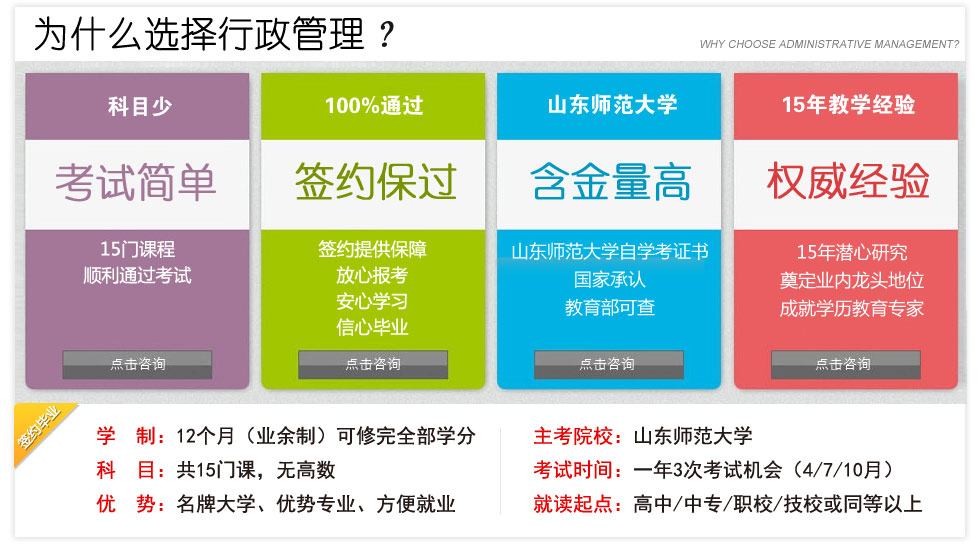 为什么选择行政管理？

WHY CHOOSE ADMINISTRATIVE MANAGEMENT?

科目少

考试简单

15门课程
顺利通过考试

点击咨询

100%通过

签约保过

签约提供保障
放心报考
安心学习
信心毕业

点击咨询

山东师范大学

含金量高

山东师范大学自学考证书
国家承认
教育部可查

点击咨询

15年教学经验

权威经验

15年潜心研究
奠定业内龙头地位
成就学历教育专家

点击咨询

签约毕业

学　制：12个月（业余制）可修完全部学分

科　目：共15门课，无高数

优　势：名牌大学、优势专业、方便就业

主考院校：山东师范大学

考试时间：一年3次考试机会（4/7/10月）

就读起点：高中/中专/职校/技校或同等以上